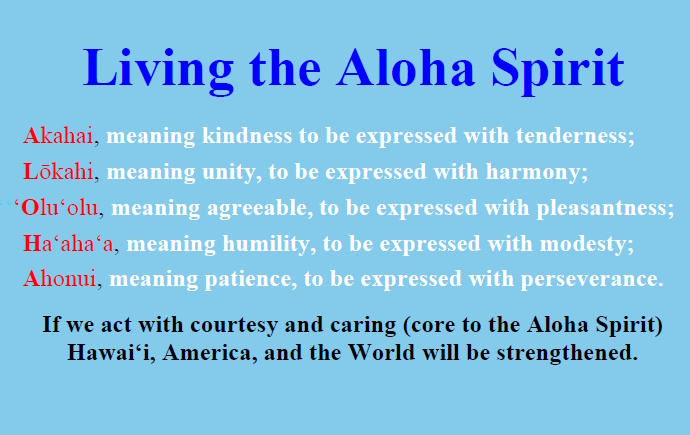 Living the Aloha Spirit

Akahai, meaning kindness to be expressed with tenderness;
Lōkahi, meaning unity, to be expressed with harmony;
‘Olu‘olu, meaning agreeable, to be expressed with pleasantness;
Ha‘aha‘a, meaning humility, to be expressed with modesty;
Ahonui, meaning patience, to be expressed with perseverance.

If we act with courtesy and caring (core to the Aloha Spirit) Hawai‘i, America, and the World will be strengthened.